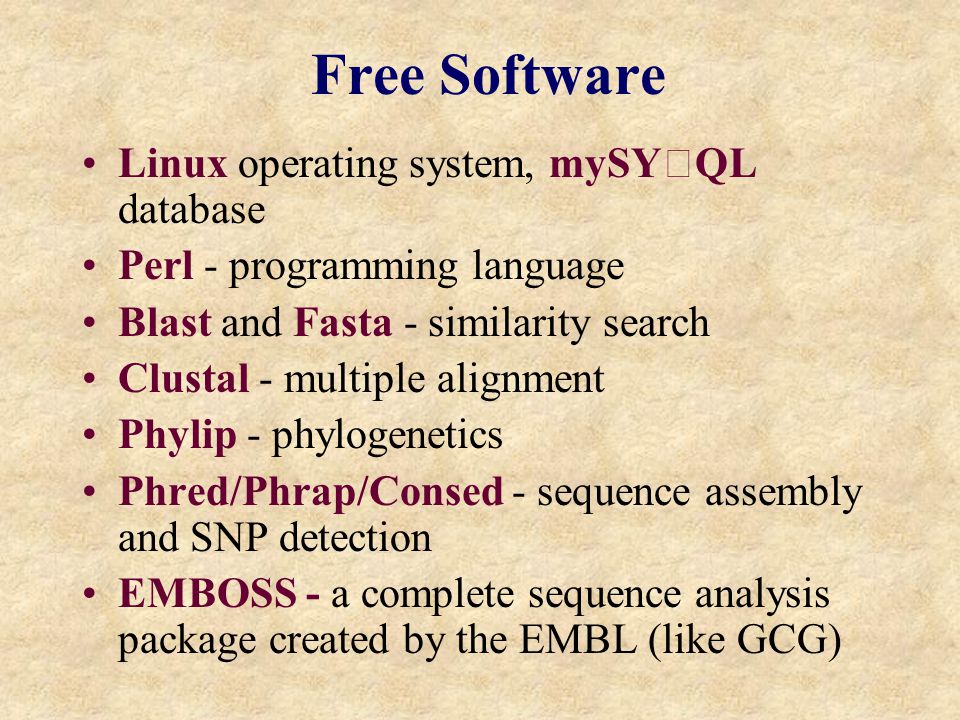 Free Software

• Linux operating system, mySY□QL database
• Perl - programming language
• Blast and Fasta - similarity search
• Clustal - multiple alignment
• Phylip - phylogenetics
• Phred/Phrap/Consed - sequence assembly and SNP detection
• EMBOSS - a complete sequence analysis package created by the EMBL (like GCG)